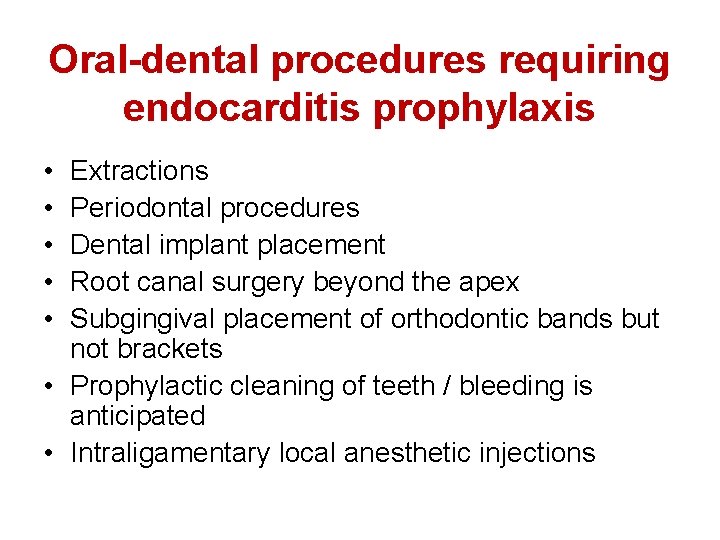 Oral-dental procedures requiring endocarditis prophylaxis

• Extractions
• Periodontal procedures
• Dental implant placement
• Root canal surgery beyond the apex
• Subgingival placement of orthodontic bands but not brackets
• Prophylactic cleaning of teeth / bleeding is anticipated
• Intraligamentary local anesthetic injections